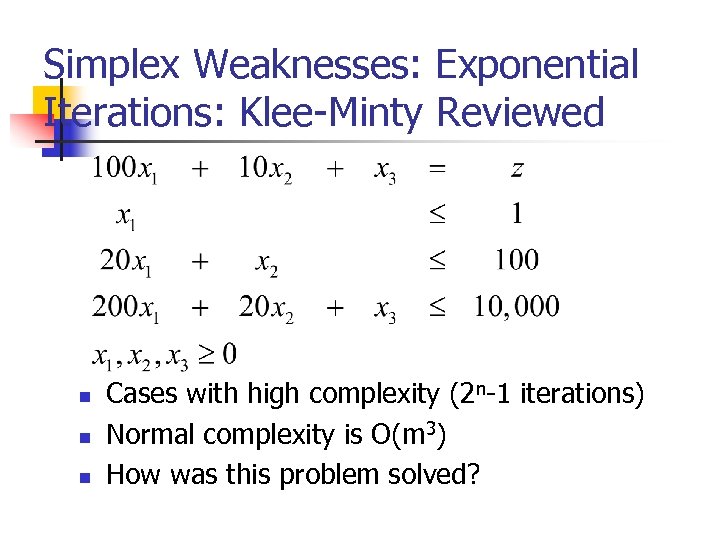 Simplex Weaknesses: Exponential Iterations: Klee-Minty Reviewed

$100x_1 + 10x_2 + x_3 = z$

$x_1 \leq 1$

$20x_1 + x_2 \leq 100$

$200x_1 + 20x_2 + x_3 \leq 10,000$

$x_1, x_2, x_3 \geq 0$

- Cases with high complexity ($2^n$-1 iterations)
- Normal complexity is O($m^3$)
- How was this problem solved?